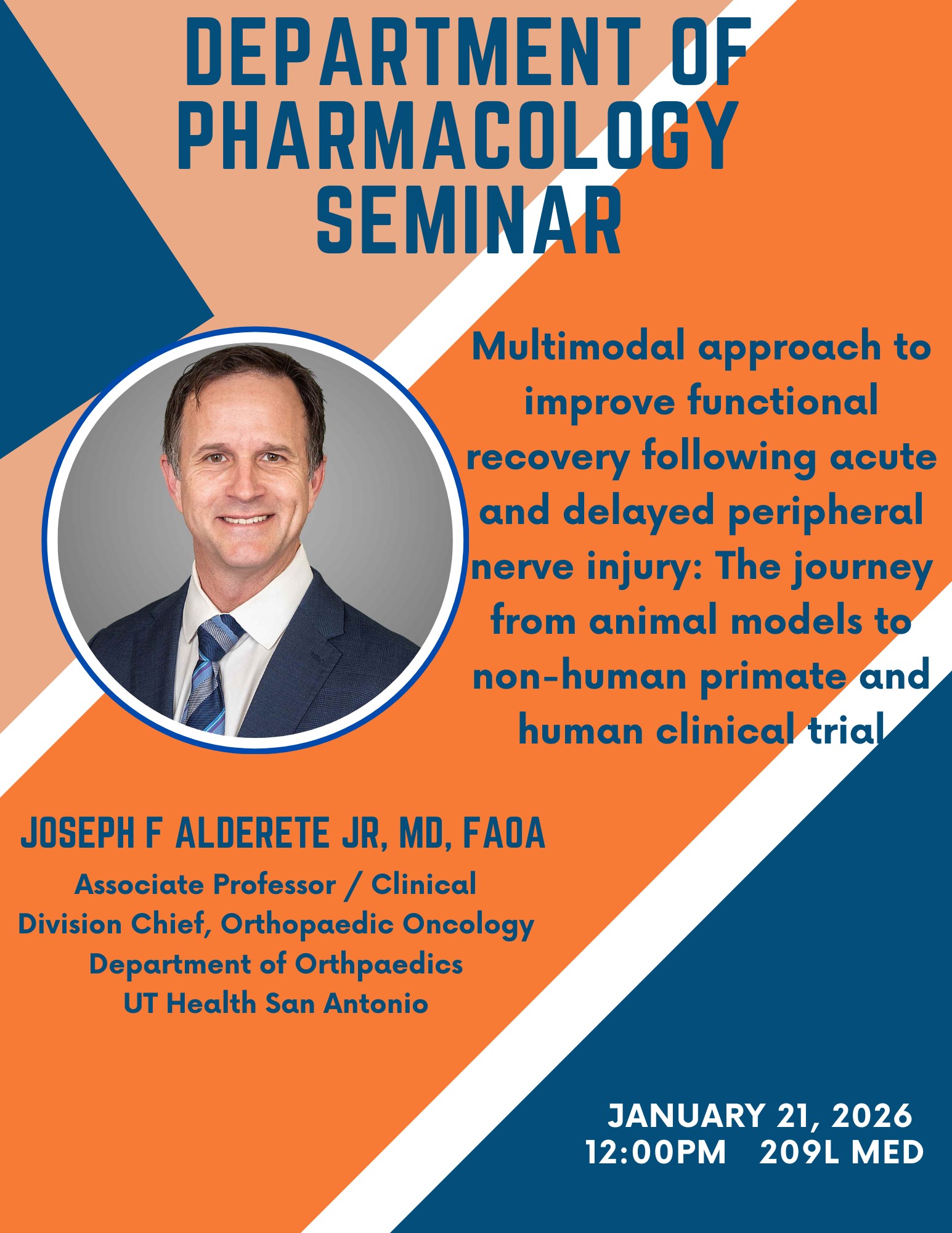 DEPARTMENT OF PHARMACOLOGY SEMINAR

Multimodal approach to improve functional recovery following acute and delayed peripheral nerve injury: The journey from animal models to non-human primate and human clinical trial

JOSEPH F ALDERETE JR, MD, FAOA

Associate Professor / Clinical
Division Chief, Orthopaedic Oncology
Department of Orthpaedics
UT Health San Antonio

JANUARY 21, 2026
12:00PM 209L MED